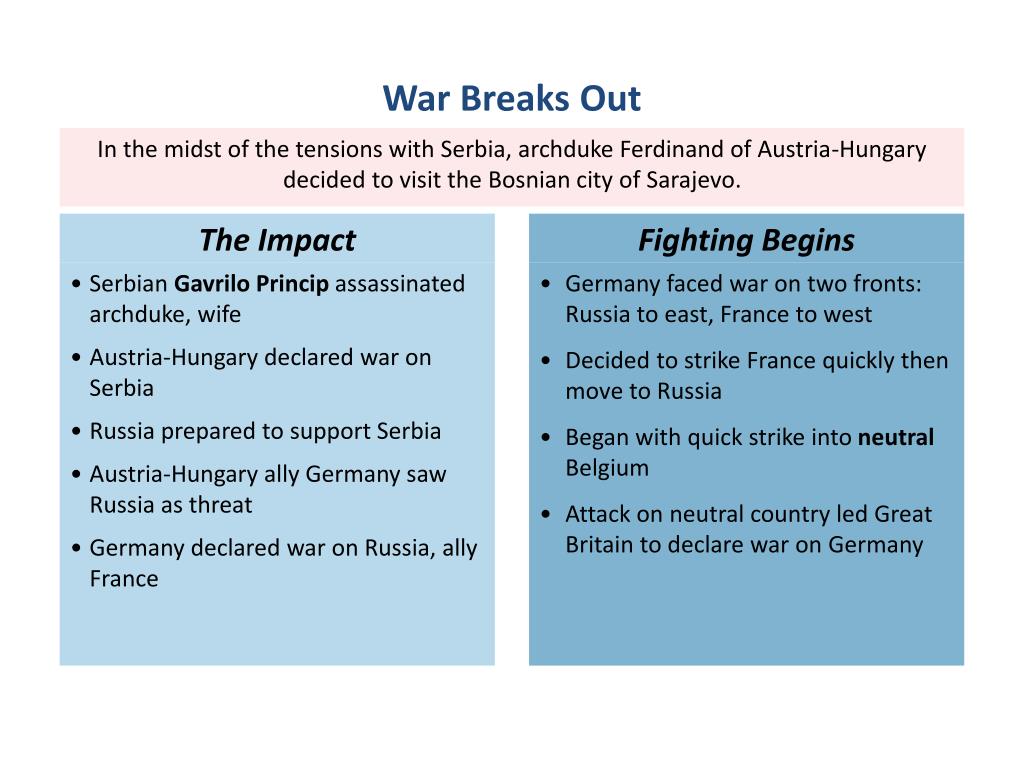 War Breaks Out

In the midst of the tensions with Serbia, archduke Ferdinand of Austria-Hungary decided to visit the Bosnian city of Sarajevo.

The Impact

• Serbian Gavrilo Princip assassinated archduke, wife
• Austria-Hungary declared war on Serbia
• Russia prepared to support Serbia
• Austria-Hungary ally Germany saw Russia as threat
• Germany declared war on Russia, ally France

Fighting Begins

• Germany faced war on two fronts: Russia to east, France to west
• Decided to strike France quickly then move to Russia
• Began with quick strike into neutral Belgium
• Attack on neutral country led Great Britain to declare war on Germany